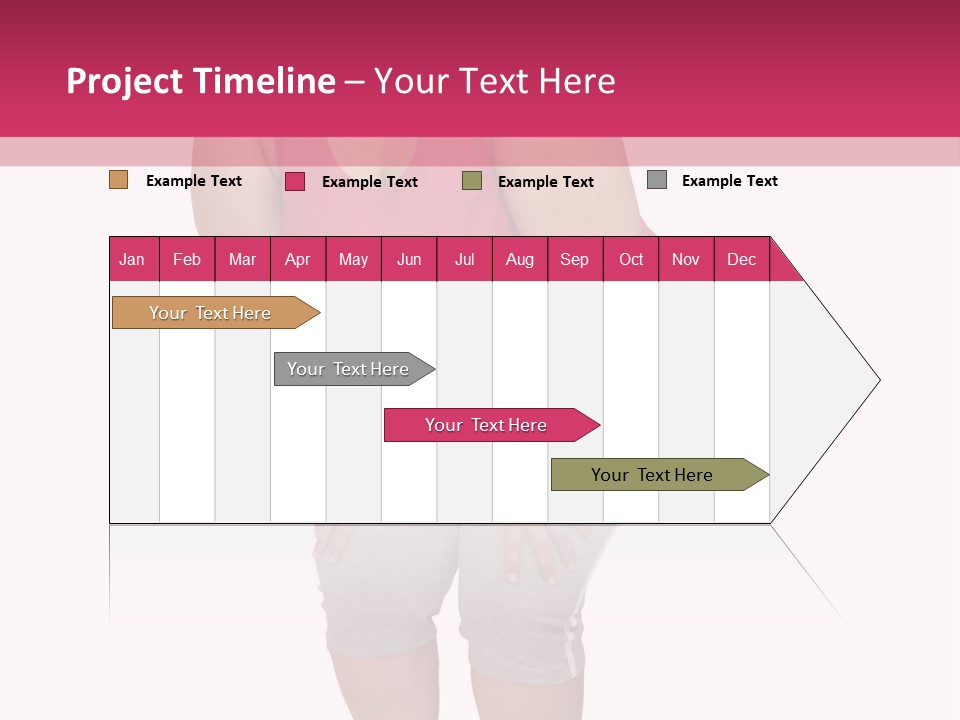 Project Timeline – Your Text Here

Example Text
Example Text
Example Text
Example Text

| Jan | Feb | Mar | Apr | May | Jun | Jul | Aug | Sep | Oct | Nov | Dec |
|---|---|---|---|---|---|---|---|---|---|---|---|

Your Text Here
Your Text Here
Your Text Here
Your Text Here